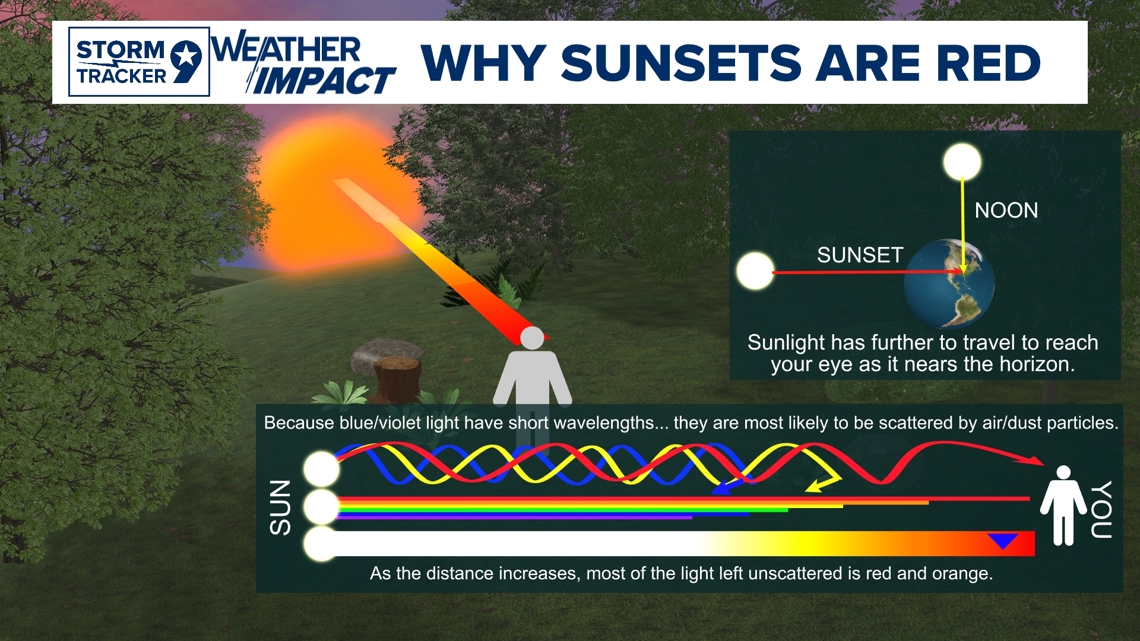 STORM TRACKER 9 WEATHER IMPACT WHY SUNSETS ARE RED

NOON

SUNSET

Sunlight has further to travel to reach your eye as it nears the horizon.

Because blue/violet light have short wavelengths... they are most likely to be scattered by air/dust particles.

SUN

YOU

As the distance increases, most of the light left unscattered is red and orange.